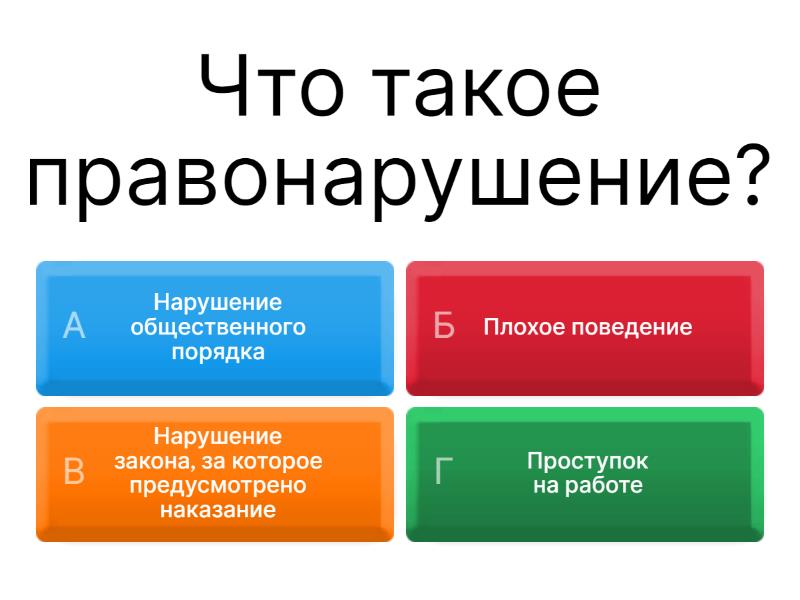 Что такое правонарушение?

А
Нарушение общественного порядка

Б
Плохое поведение

В
Нарушение закона, за которое предусмотрено наказание

Г
Проступок на работе